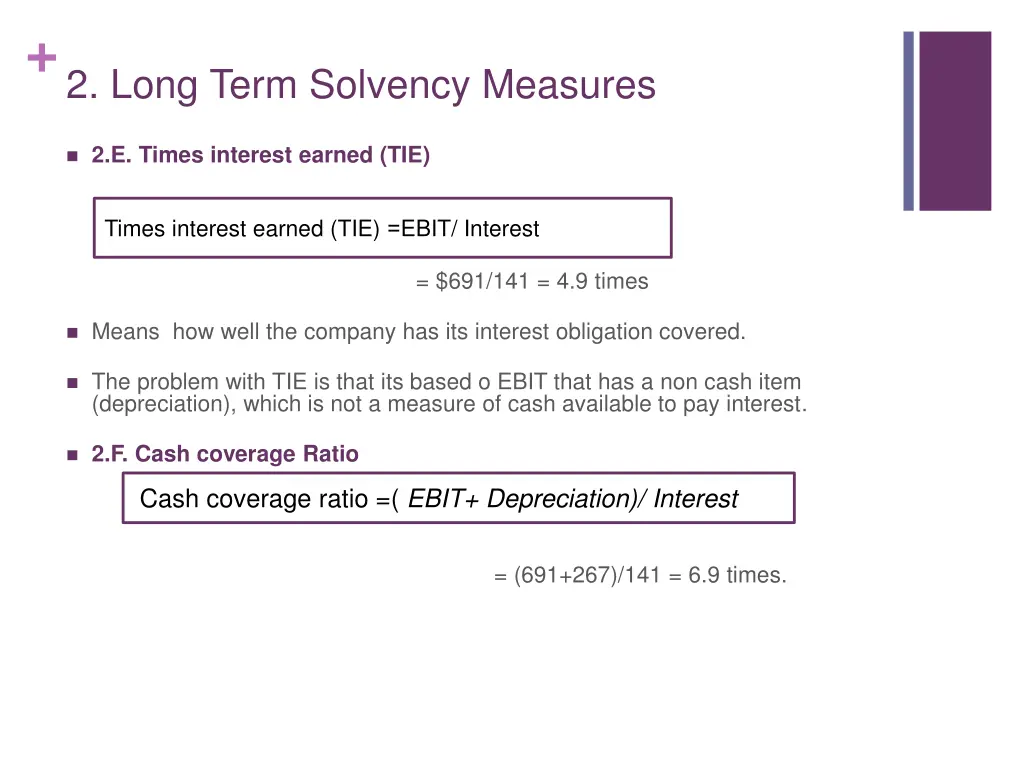 + 2. Long Term Solvency Measures

2.E. Times interest earned (TIE)

Times interest earned (TIE) =EBIT/ Interest

= \$691/141 = 4.9 times

Means how well the company has its interest obligation covered.

The problem with TIE is that its based o EBIT that has a non cash item (depreciation), which is not a measure of cash available to pay interest.

2.F. Cash coverage Ratio

Cash coverage ratio =( EBIT+ Depreciation)/ Interest

= (691+267)/141 = 6.9 times.